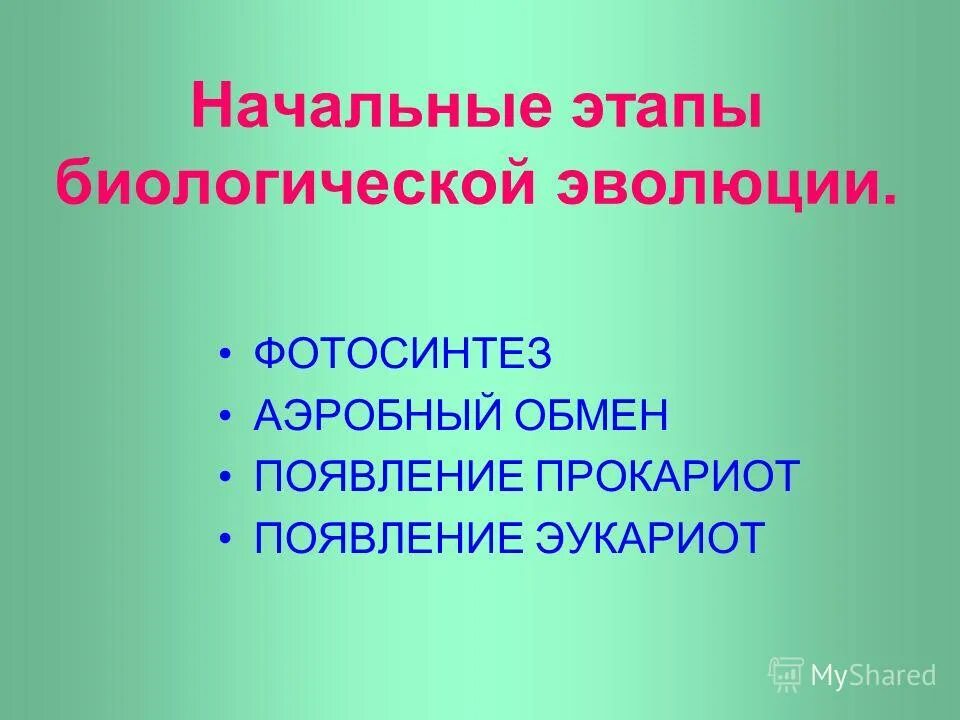 Начальные этапы биологической эволюции.

• ФОТОСИНТЕЗ
• АЭРОБНЫЙ ОБМЕН
• ПОЯВЛЕНИЕ ПРОКАРИОТ
• ПОЯВЛЕНИЕ ЭУКАРИОТ

MyShared